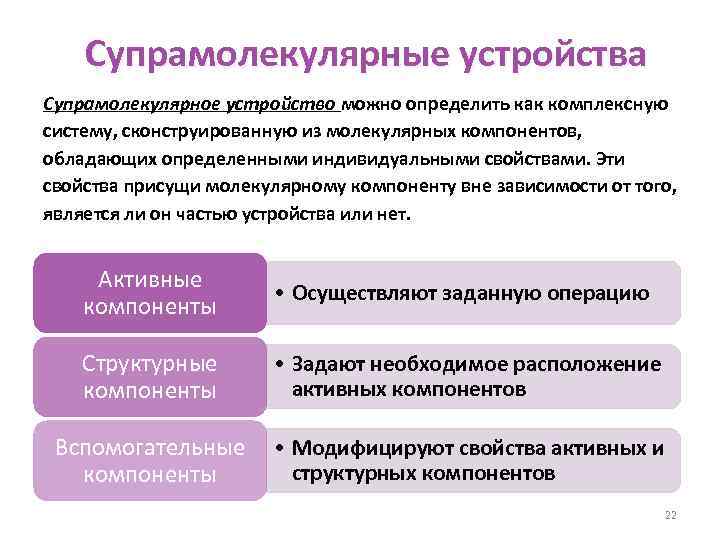 Супрамолекулярные устройства

Супрамолекулярное устройство можно определить как комплексную систему, сконструированную из молекулярных компонентов, обладающих определенными индивидуальными свойствами. Эти свойства присущи молекулярному компоненту вне зависимости от того, является ли он частью устройства или нет.

Активные компоненты

• Осуществляют заданную операцию

Структурные компоненты

• Задают необходимое расположение активных компонентов

Вспомогательные компоненты

• Модифицируют свойства активных и структурных компонентов

22